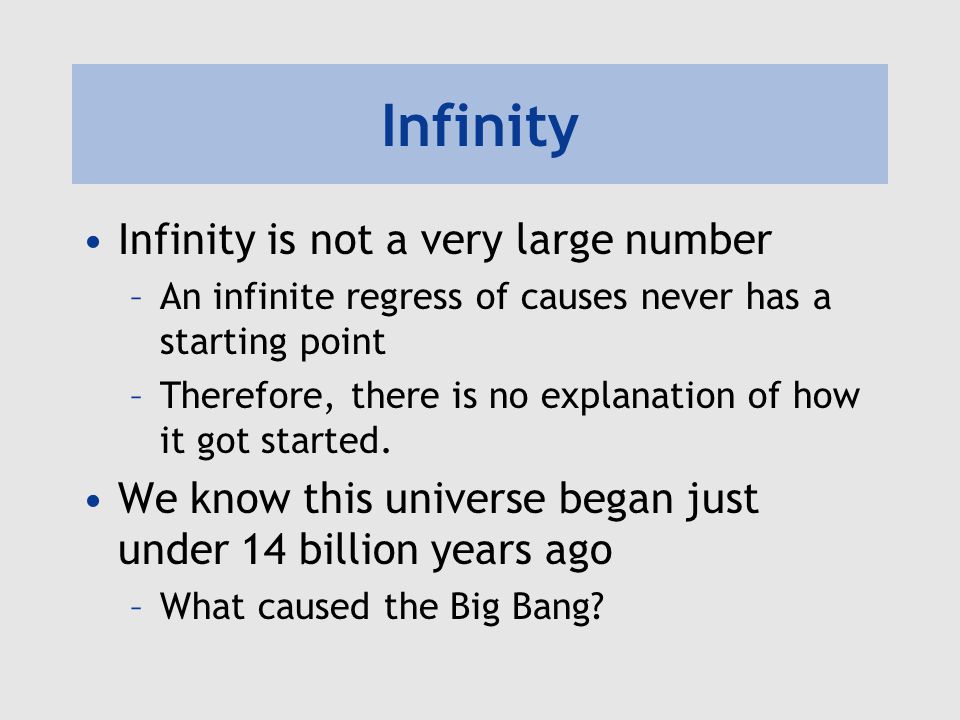 Infinity

• Infinity is not a very large number
  – An infinite regress of causes never has a starting point
  – Therefore, there is no explanation of how it got started.
• We know this universe began just under 14 billion years ago
  – What caused the Big Bang?